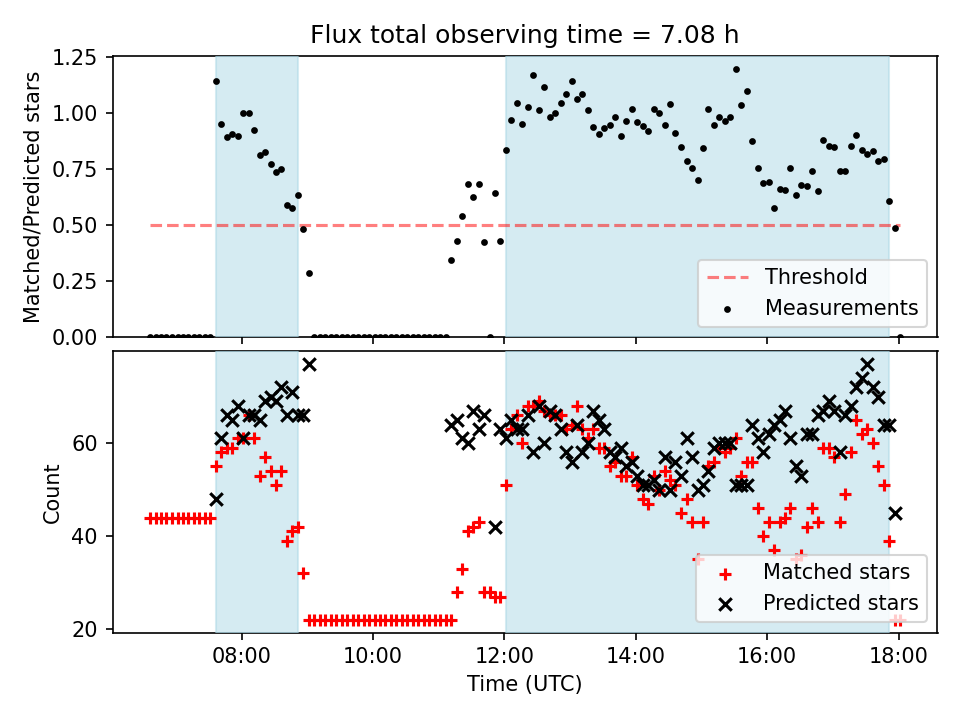 Flux total observing time = 7.08 h

Matched/Predicted stars

1.25
1.00
0.75
0.50
0.25
0.00

Threshold
Measurements

Count

60
40
20

Matched stars
Predicted stars

08:00
10:00
12:00
14:00
16:00
18:00

Time (UTC)